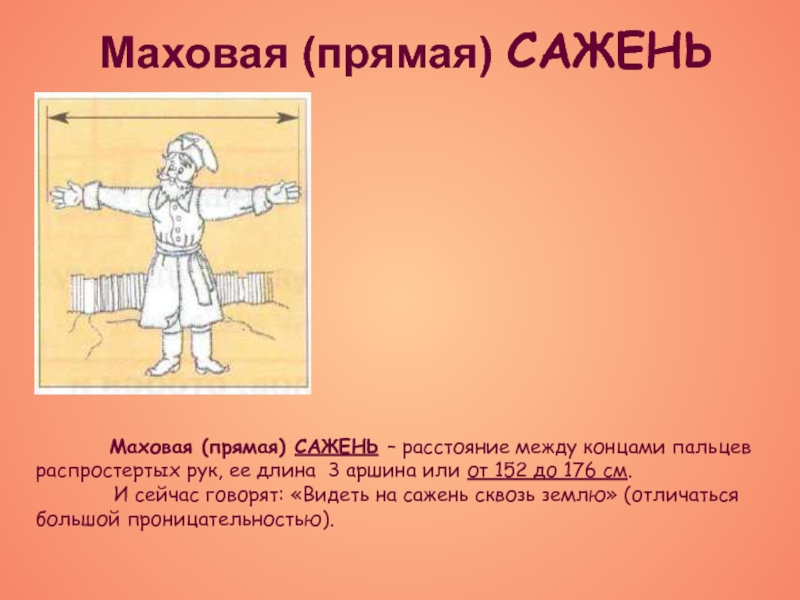 Маховая (прямая) САЖЕНЬ

Маховая (прямая) САЖЕНЬ – расстояние между концами пальцев распростертых рук, ее длина 3 аршина или от 152 до 176 см.

И сейчас говорят: «Видеть на сажень сквозь землю» (отличаться большой проницательностью).